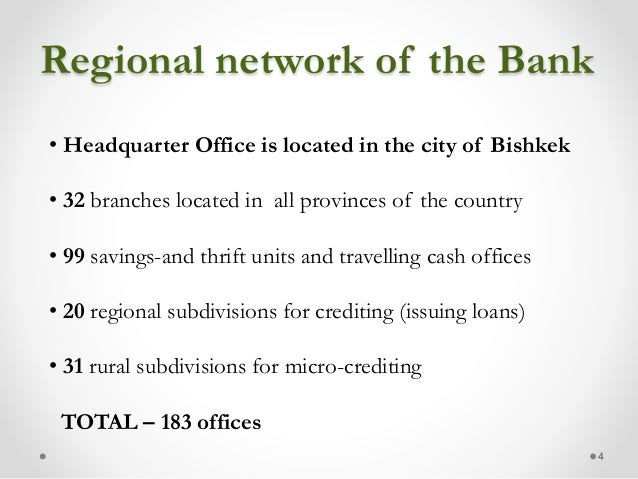 Regional network of the Bank

• Headquarter Office is located in the city of Bishkek

• 32 branches located in all provinces of the country

• 99 savings-and thrift units and travelling cash offices

• 20 regional subdivisions for crediting (issuing loans)

• 31 rural subdivisions for micro-crediting

TOTAL – 183 offices

4